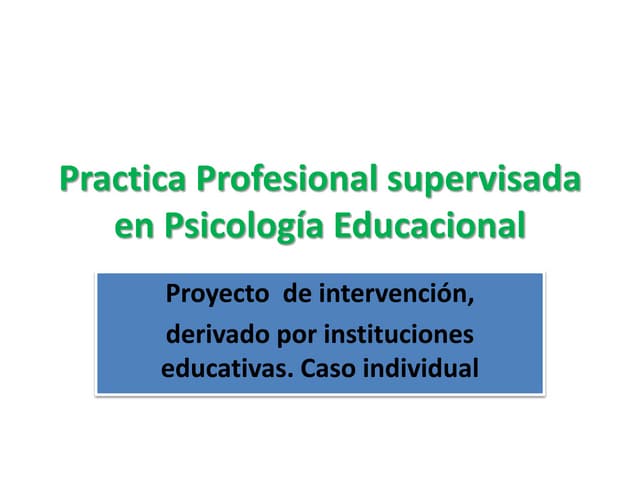 Practica Profesional supervisada en Psicología Educacional

Proyecto de intervención,

derivado por instituciones educativas. Caso individual